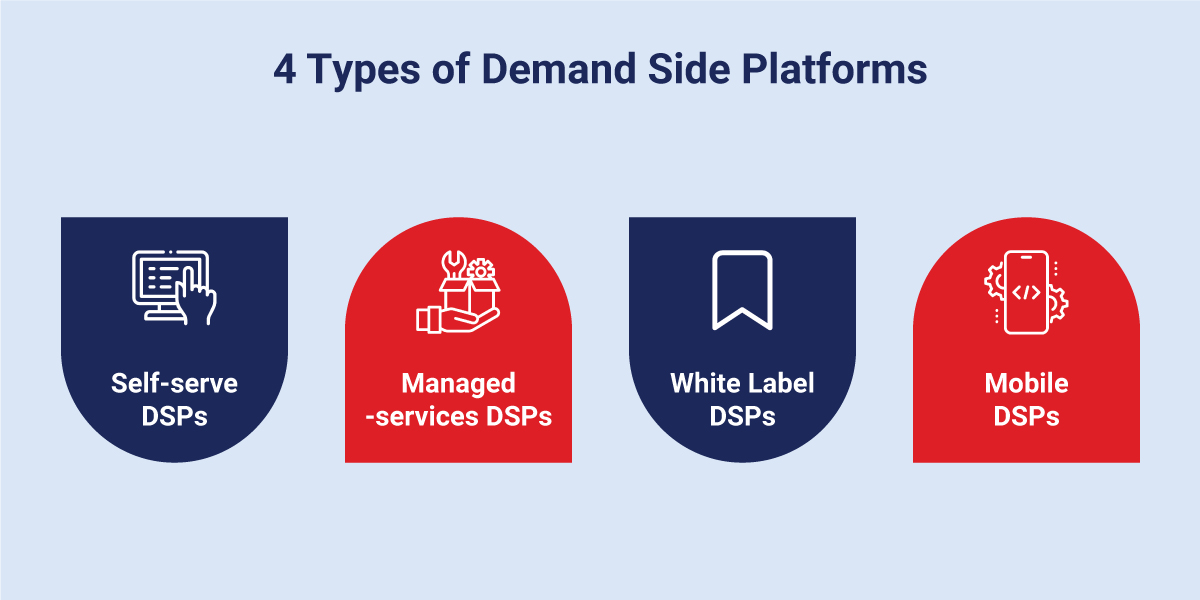 4 Types of Demand Side Platforms

Self-serve DSPs

Managed -services DSPs

White Label DSPs

Mobile DSPs